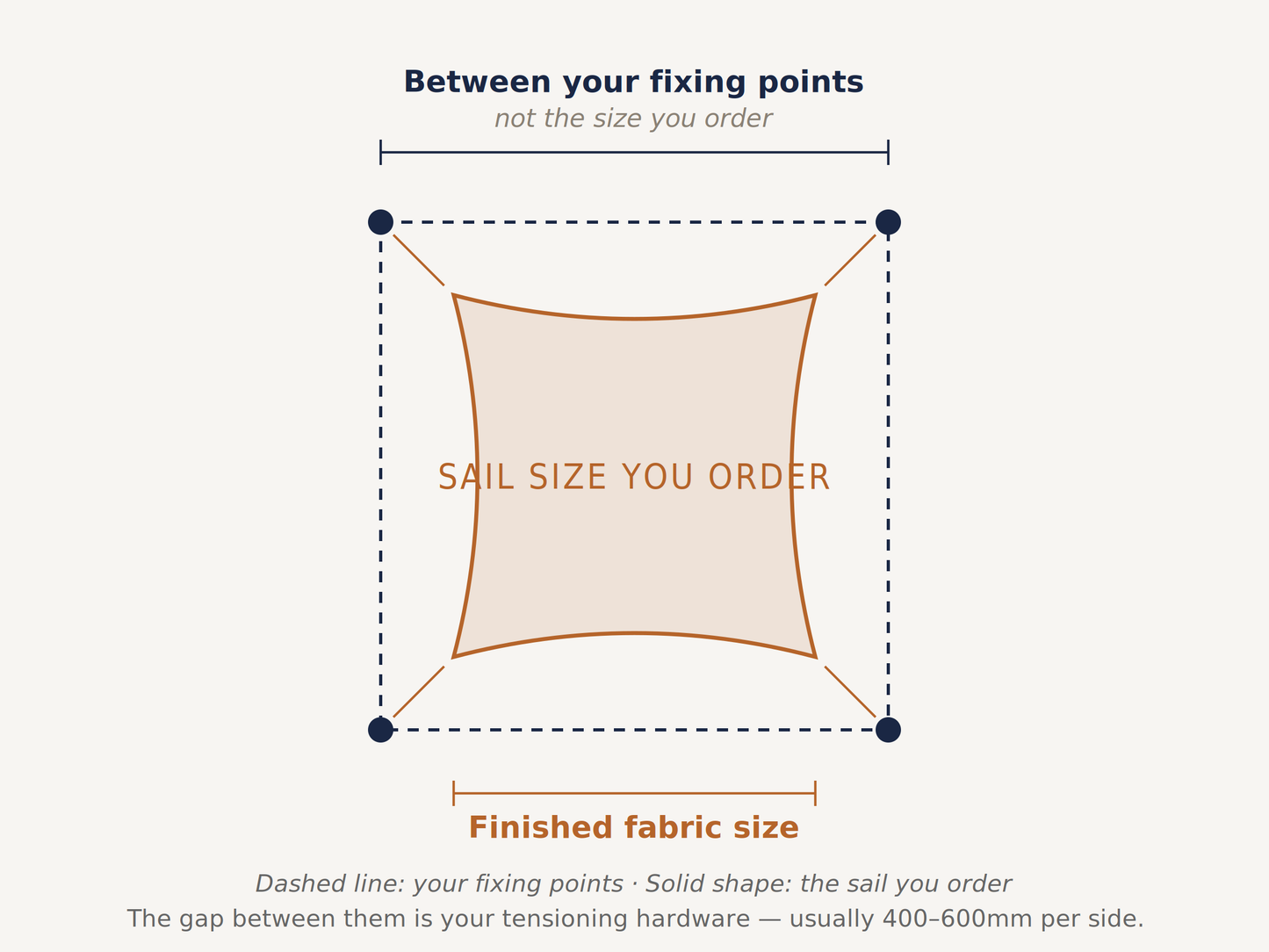 Between your fixing points
not the size you order

SAIL SIZE YOU ORDER

Finished fabric size

Dashed line: your fixing points · Solid shape: the sail you order
The gap between them is your tensioning hardware — usually 400–600mm per side.